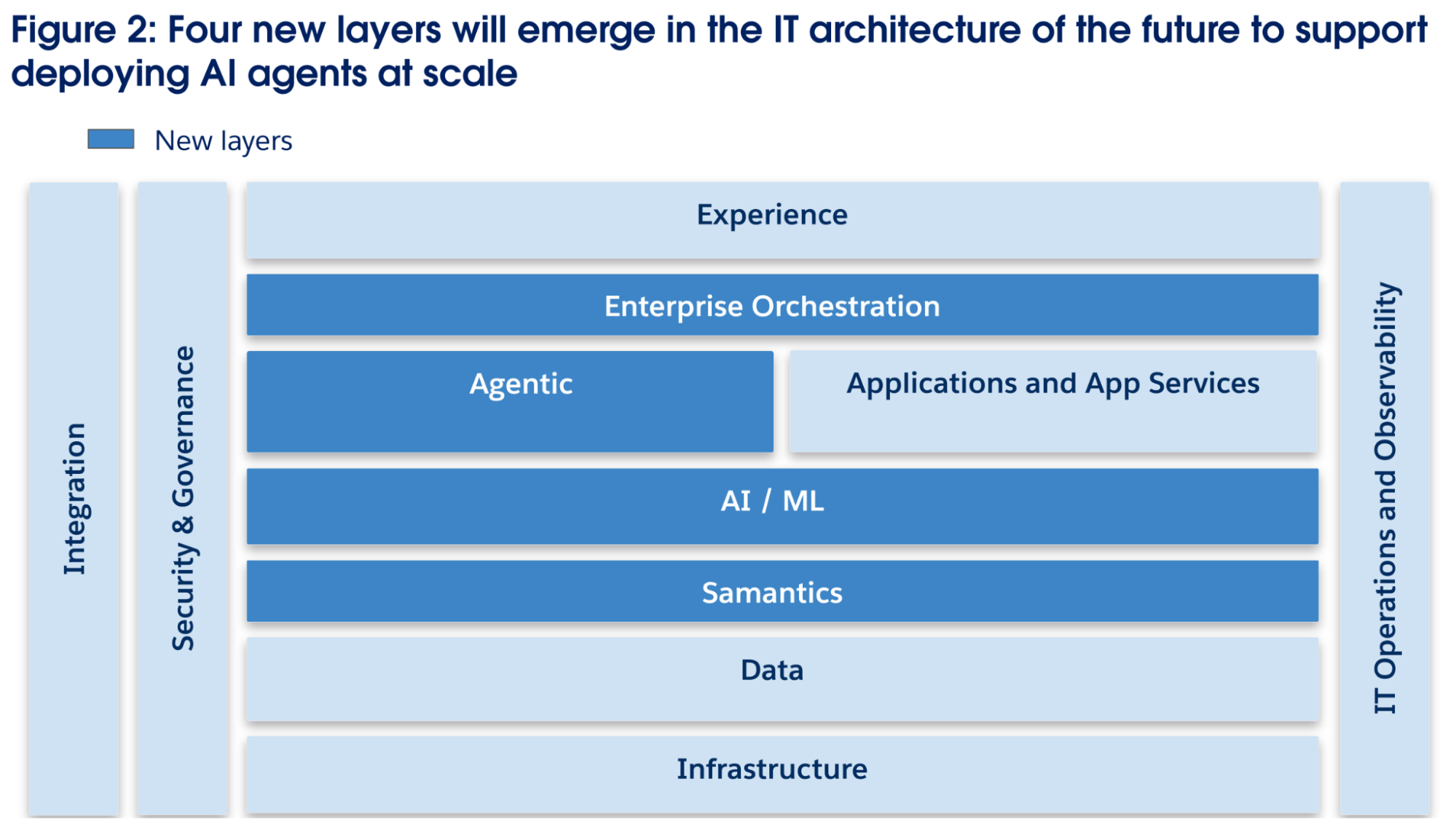 Figure 2: Four new layers will emerge in the IT architecture of the future to support deploying AI agents at scale

New layers

Integration

Security & Governance

Experience

Enterprise Orchestration

Agentic

Applications and App Services

AI / ML

Samantics

Data

Infrastructure

IT Operations and Observability